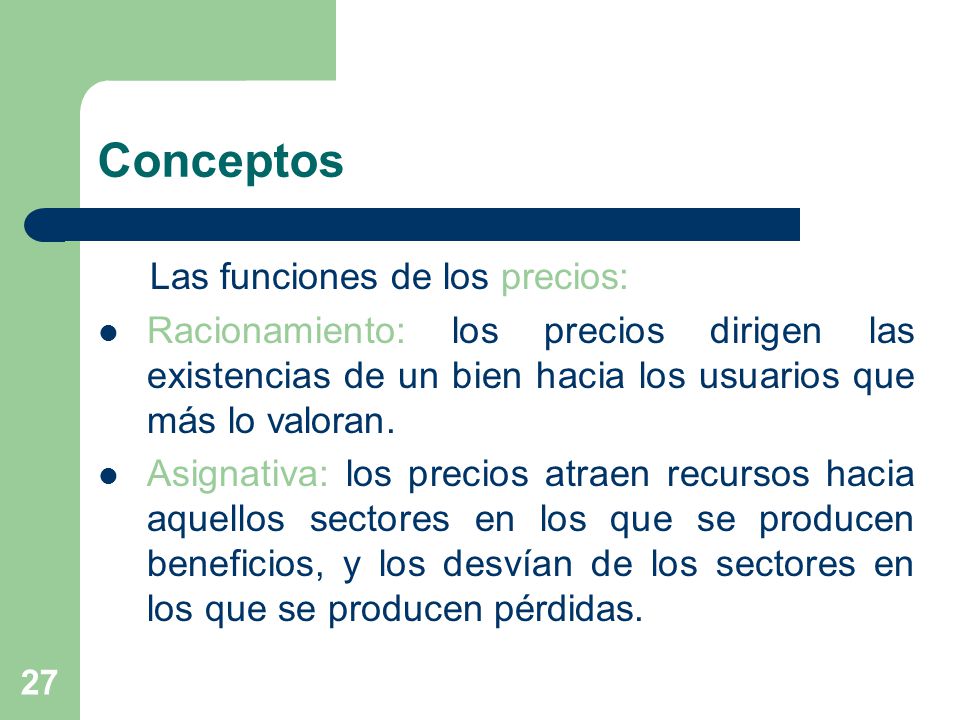 Conceptos

Las funciones de los precios:

- Racionamiento: los precios dirigen las existencias de un bien hacia los usuarios que más lo valoran.
- Asignativa: los precios atraen recursos hacia aquellos sectores en los que se producen beneficios, y los desvían de los sectores en los que se producen pérdidas.

27